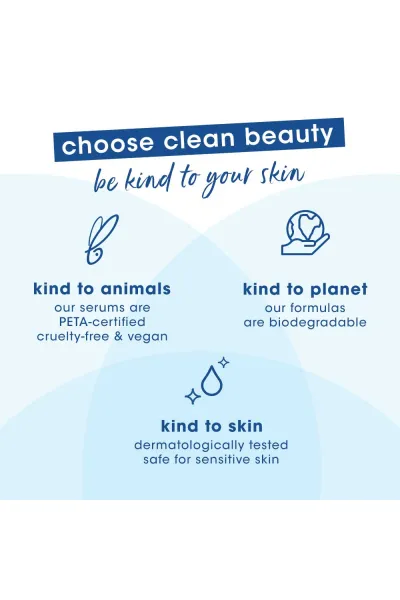 choose clean beauty
be kind to your skin

kind to animals
our serums are PETA-certified cruelty-free & vegan

kind to planet
our formulas are biodegradable

kind to skin
dermatologically tested safe for sensitive skin